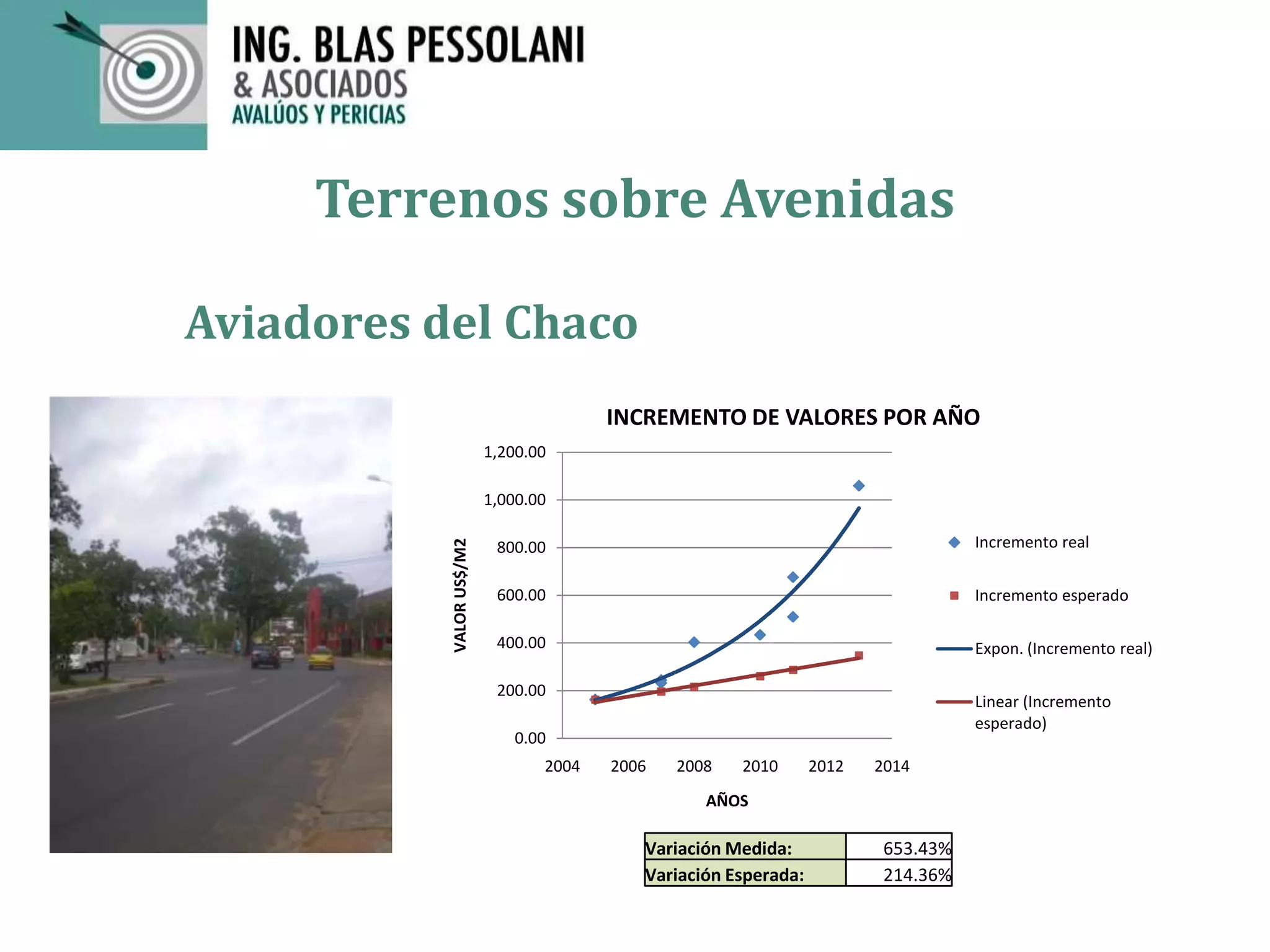 ING. BLAS PESSOLANI
& ASOCIADOS
AVALÚOS Y PERICIAS

Terrenos sobre Avenidas

Aviadores del Chaco

INCREMENTO DE VALORES POR AÑO

VALOR US$/M2

1,200.00
1,000.00
800.00
600.00
400.00
200.00
0.00

2004 2006 2008 2010 2012 2014

AÑOS

Incremento real
Incremento esperado
Expon. (Incremento real)
Linear (Incremento esperado)

| Variación Medida: | 653.43% |
|---|---|
| Variación Esperada: | 214.36% |